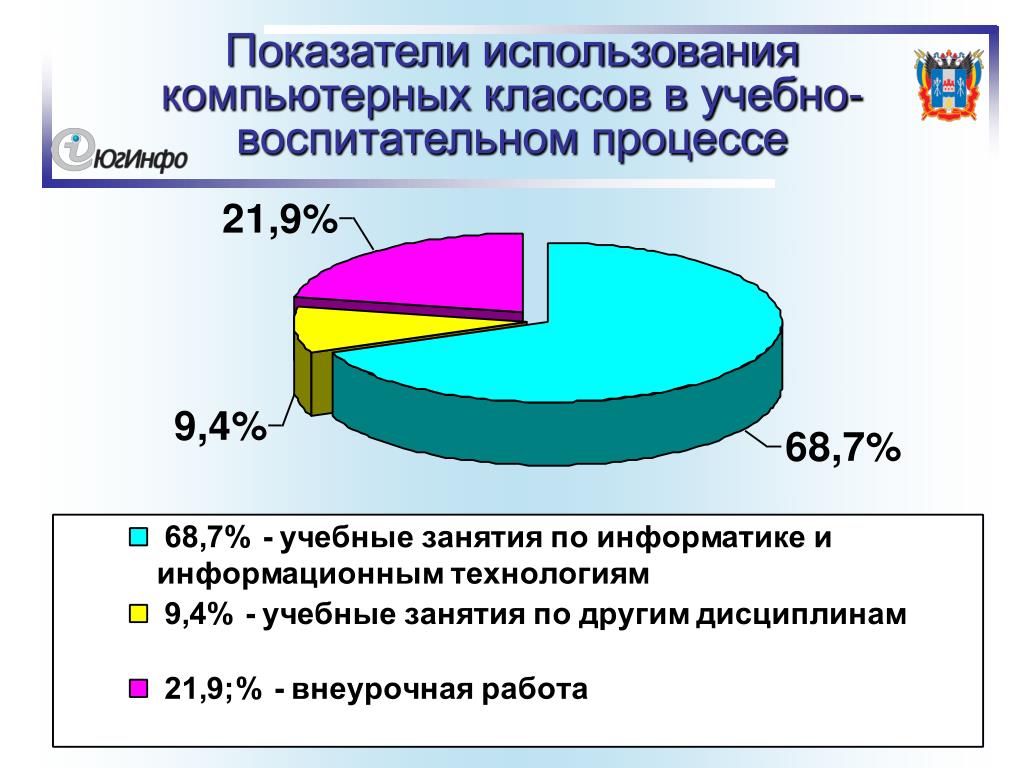 Показатели использования компьютерных классов в учебно-воспитательном процессе

ЮгИнфо

21,9%

9,4%

68,7%

68,7% - учебные занятия по информатике и информационным технологиям

9,4% - учебные занятия по другим дисциплинам

21,9;% - внеурочная работа